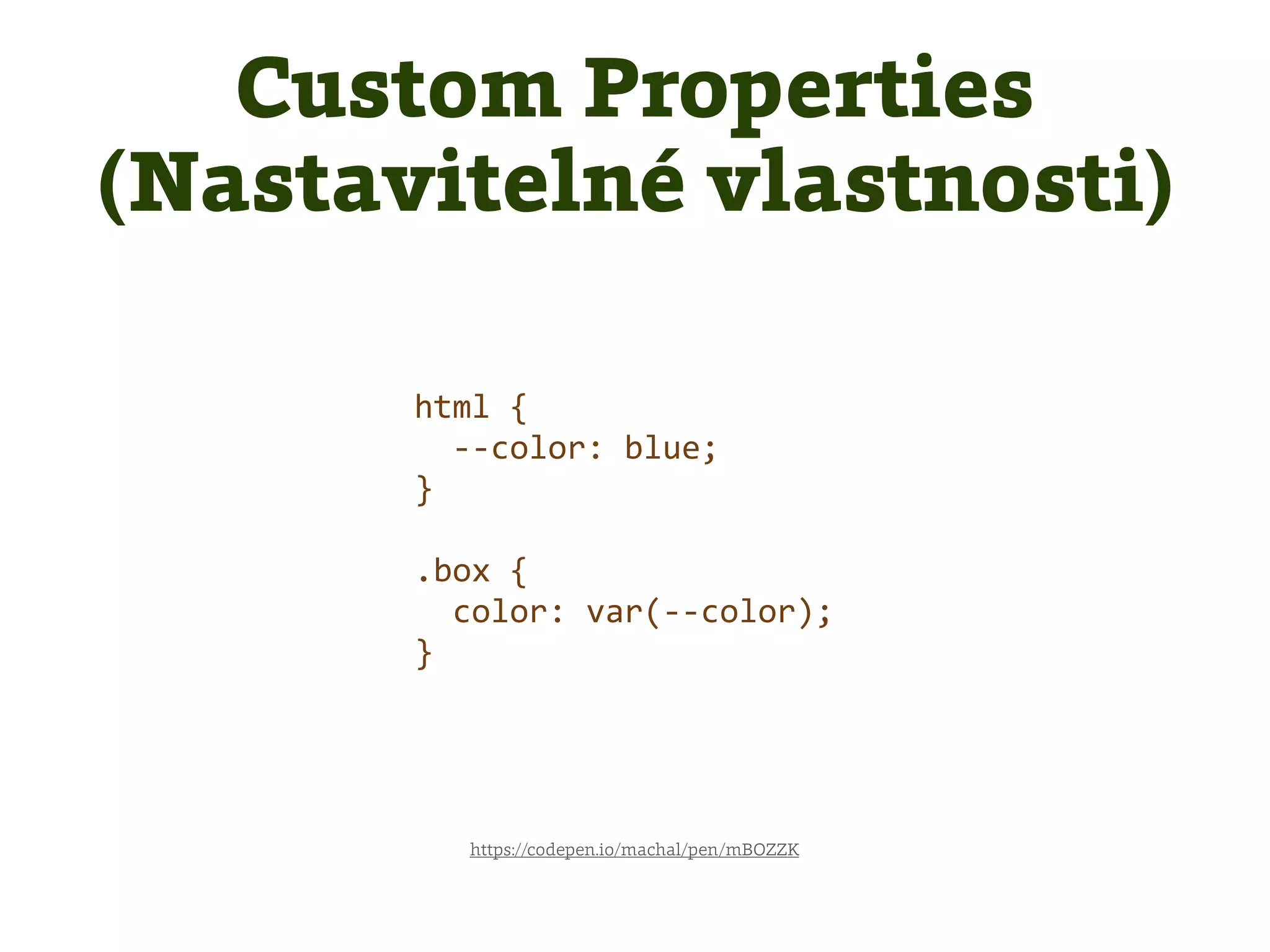 Custom Properties (Nastavitelné vlastnosti)

html {
  --color: blue;
}

.box {
  color: var(--color);
}

https://codepen.io/machal/pen/mBOZZK